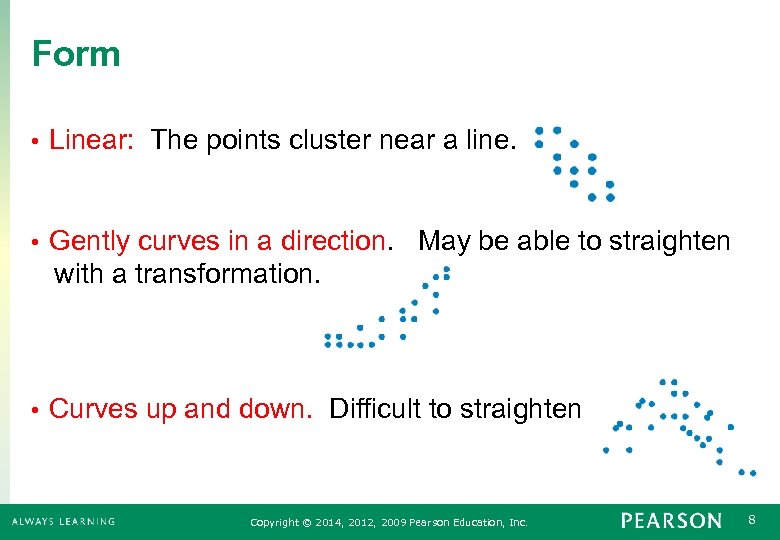 Form

• Linear: The points cluster near a line.

• Gently curves in a direction. May be able to straighten with a transformation.

• Curves up and down. Difficult to straighten

ALWAYS LEARNING

Copyright © 2014, 2012, 2009 Pearson Education, Inc.

PEARSON

8